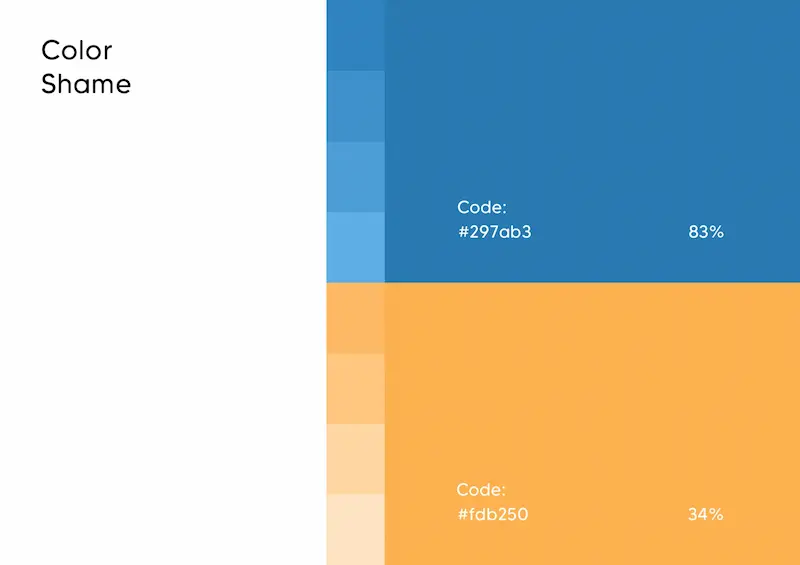 Color
Shame

Code:
#297ab3

83%

Code:
#fdb250

34%